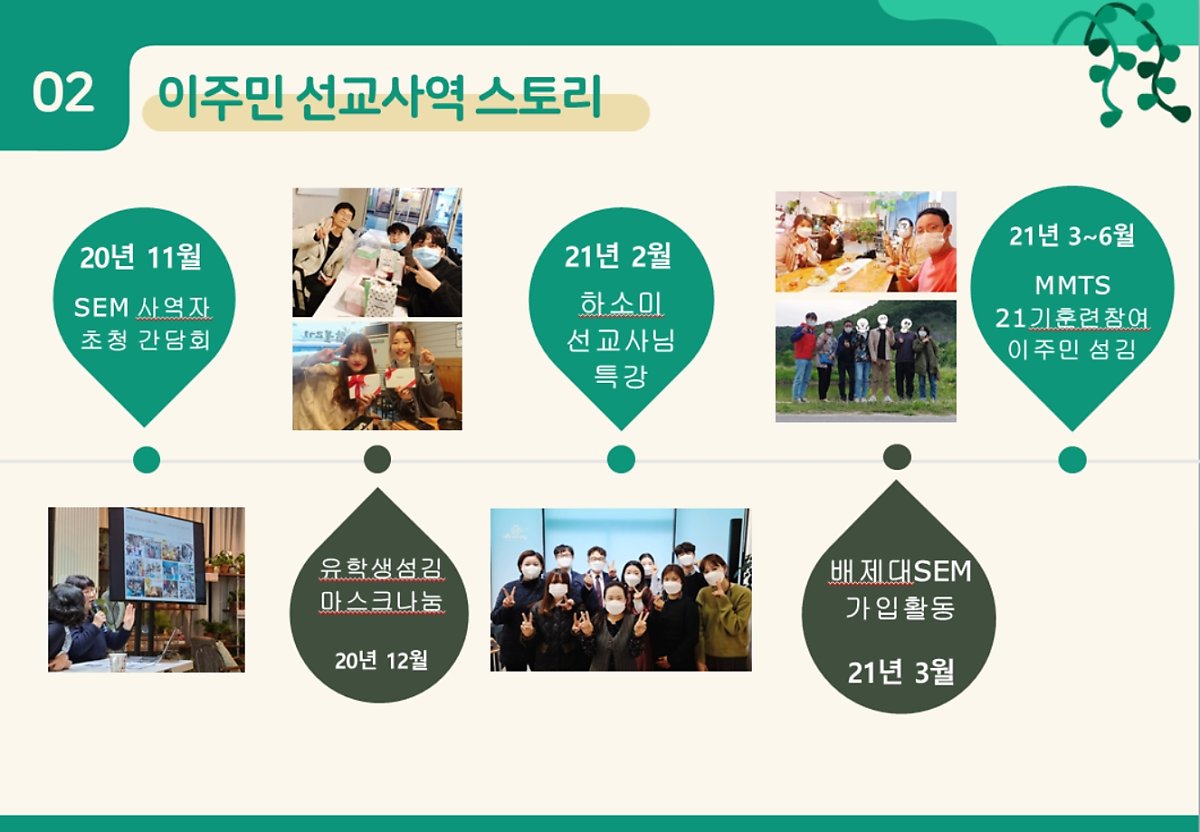 02 이주민 선교사역 스토리

20년 11월
SEM 사역자 초청 간담회

유학생섬김 마스크나눔
20년 12월

21년 2월
하소미 선교사님 특강

배제대SEM 가입활동
21년 3월

21년 3~6월
MMTS 21기훈련참여 이주민 섬김